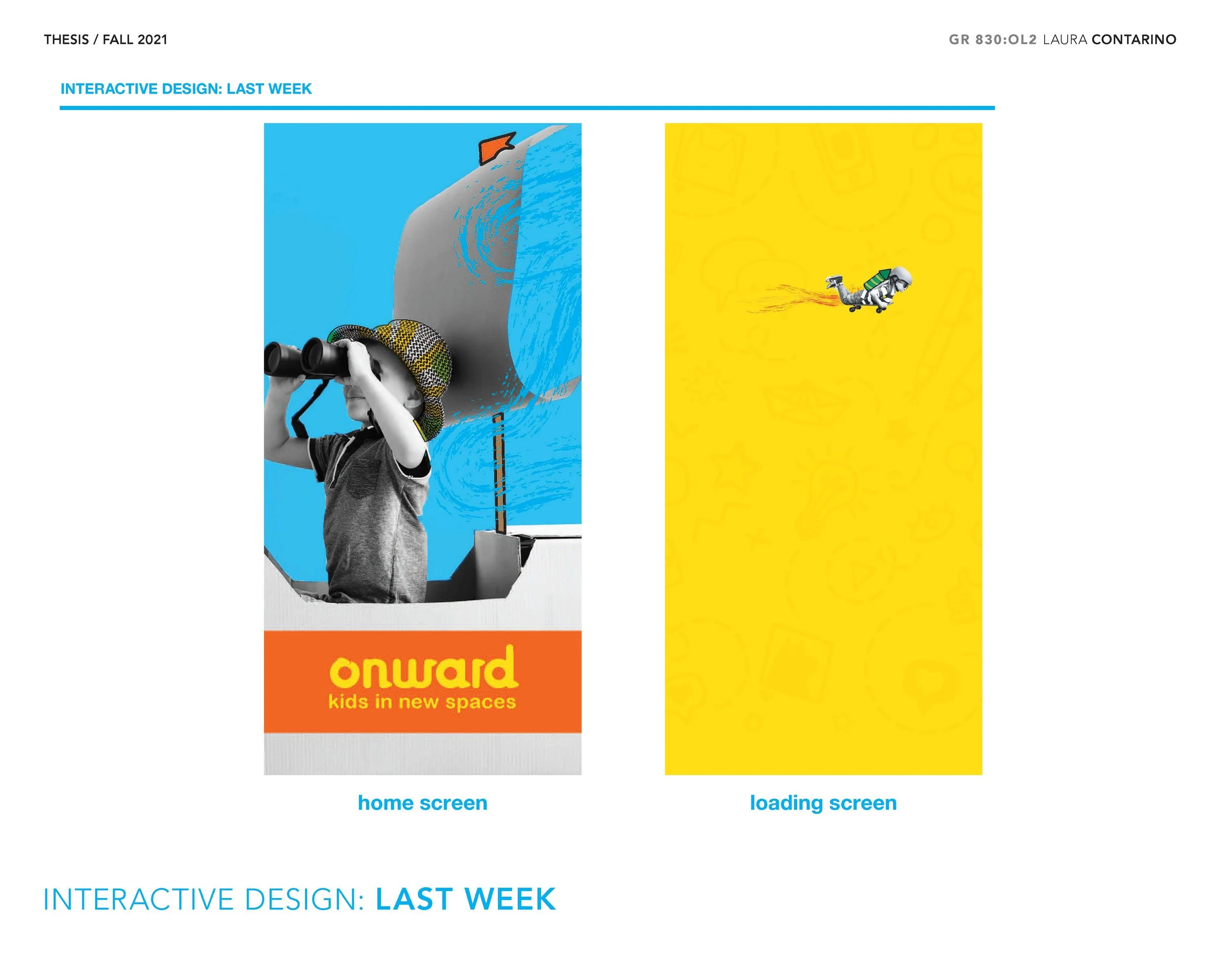 THESIS / FALL 2021

GR 830:OL2 LAURA CONTARINO

INTERACTIVE DESIGN: LAST WEEK

onward
kids in new spaces

home screen

loading screen

INTERACTIVE DESIGN: LAST WEEK